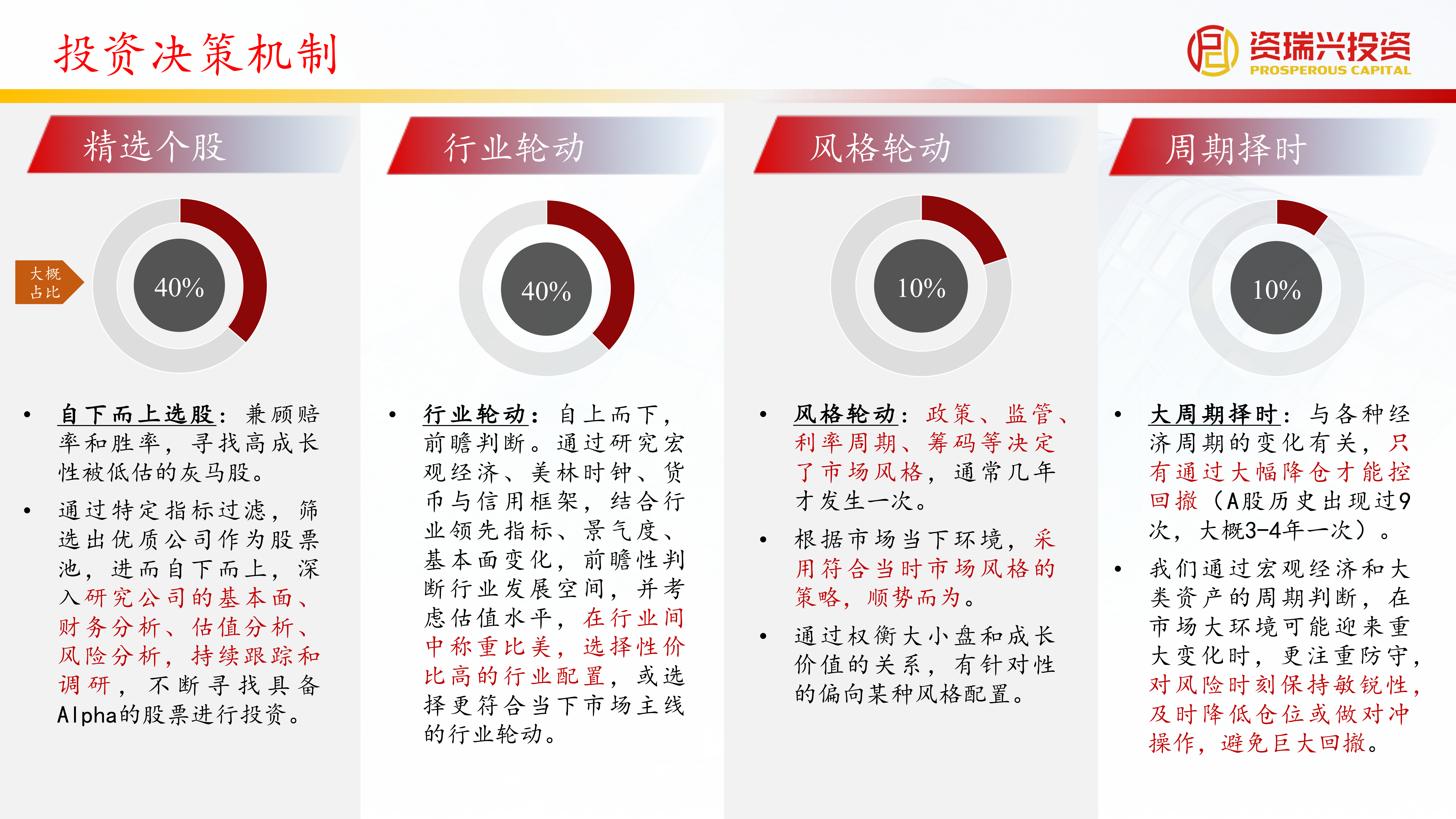 投资决策机制

资瑞兴投资
PROSPEROUS CAPITAL

精选个股

大概占比

40%

• 自下而上选股：兼顾赔率和胜率，寻找高成长性被低估的灰马股。

• 通过特定指标过滤，筛选出优质公司作为股票池，进而自下而上，深入研究公司的基本面、财务分析、估值分析、风险分析，持续跟踪和调研，不断寻找具备Alpha的股票进行投资。

行业轮动

40%

• 行业轮动：自上而下，前瞻判断。通过研究宏观经济、美林时钟、货币与信用框架，结合行业领先指标、景气度、基本面变化，前瞻性判断行业发展空间，并考虑估值水平，在行业间中称重比美，选择性价比高的行业配置，或选择更符合当下市场主线的行业轮动。

风格轮动

10%

• 风格轮动：政策、监管、利率周期、筹码等决定了市场风格，通常几年才发生一次。

• 根据市场当下环境，采用符合当时市场风格的策略，顺势而为。

• 通过权衡大小盘和成长价值的关系，有针对性的偏向某种风格配置。

周期择时

10%

• 大周期择时：与各种经济周期的变化有关，只有通过大幅降仓才能控回撤（A股历史出现过9次，大概3-4年一次）。

• 我们通过宏观经济和大类资产的周期判断，在市场大环境可能迎来重大变化时，更注重防守，对风险时刻保持敏锐性，及时降低仓位或做对冲操作，避免巨大回撤。